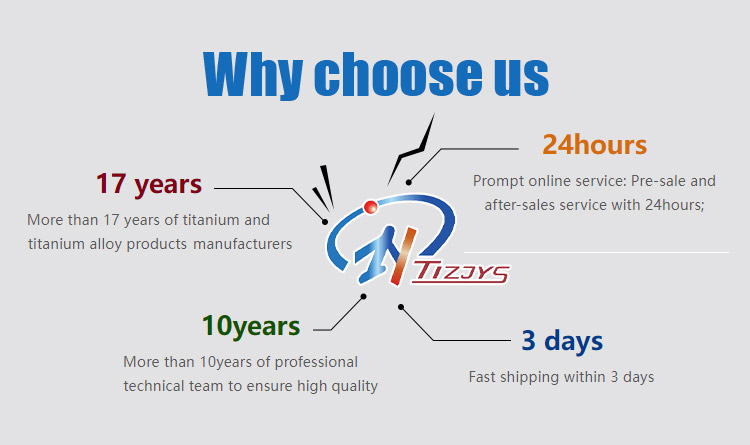 Why choose us

17 years

More than 17 years of titanium and titanium alloy products manufacturers

24hours

Prompt online service: Pre-sale and after-sales service with 24hours;

TIZJYS

10years

More than 10years of professional technical team to ensure high quality

3 days

Fast shipping within 3 days